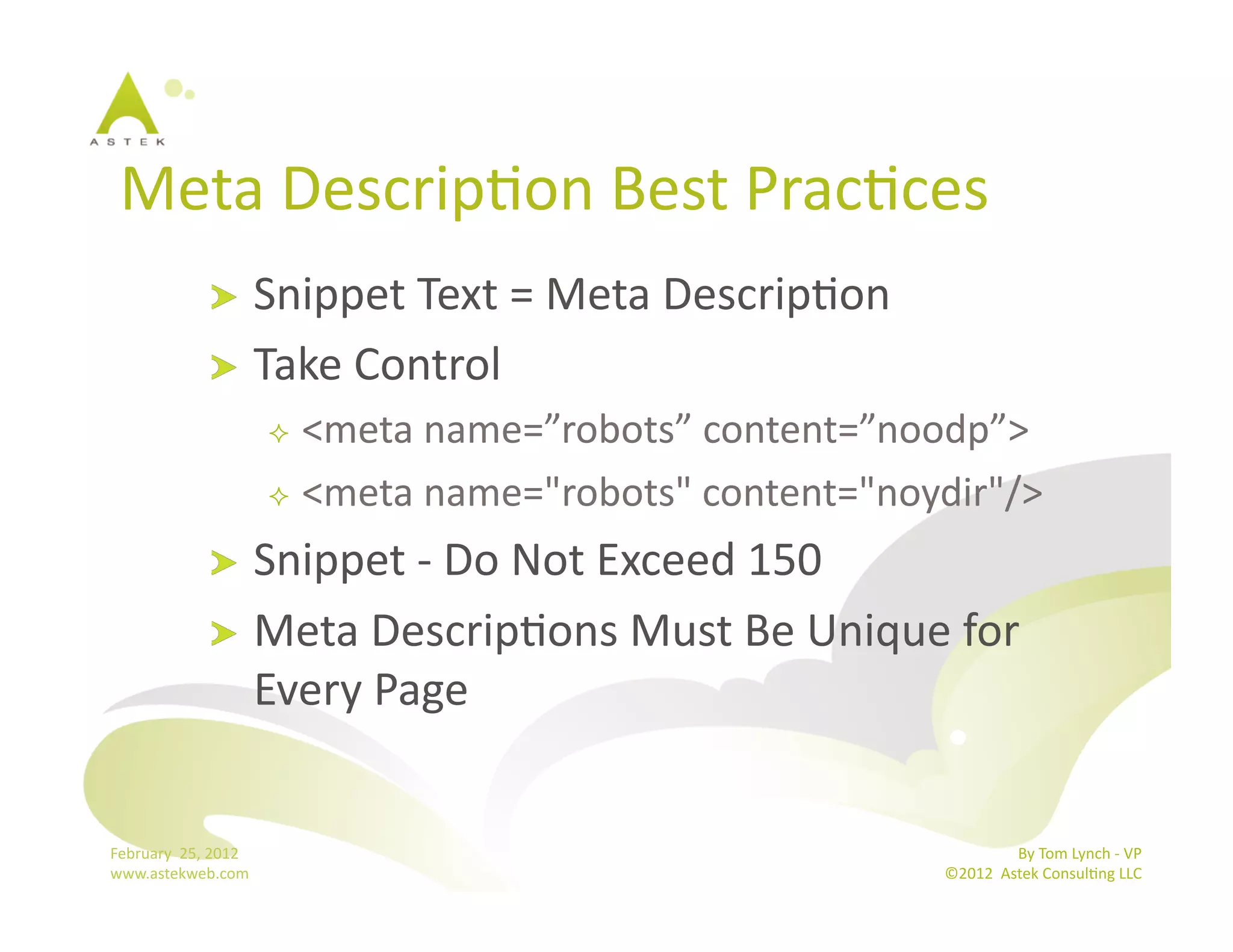 ASTEK

Meta Description Best Practices

Snippet Text = Meta Description

Take Control

<meta name=”robots” content=”noodp”>

<meta name="robots" content="noydir"/>

Snippet - Do Not Exceed 150

Meta Descriptions Must Be Unique for Every Page

February 25, 2012
www.astekweb.com

By Tom Lynch - VP
©2012 Astek Consulting LLC